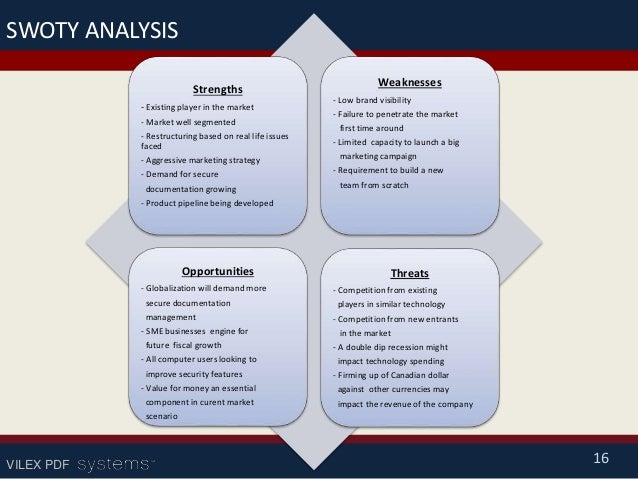 SWOTY ANALYSIS

Strengths
- Existing player in the market
- Market well segmented
- Restructuring based on real life issues faced
- Aggressive marketing strategy
- Demand for secure documentation growing
- Product pipeline being developed

Weaknesses
- Low brand visibility
- Failure to penetrate the market first time around
- Limited capacity to launch a big marketing campaign
- Requirement to build a new team from scratch

Opportunities
- Globalization will demand more secure documentation management
- SME businesses engine for future fiscal growth
- All computer users looking to improve security features
- Value for money an essential component in curent market scenario

Threats
- Competition from existing players in similar technology
- Competition from new entrants in the market
- A double dip recession might impact technology spending
- Firming up of Canadian dollar against other currencies may impact the revenue of the company

VILEX PDF systems™

16